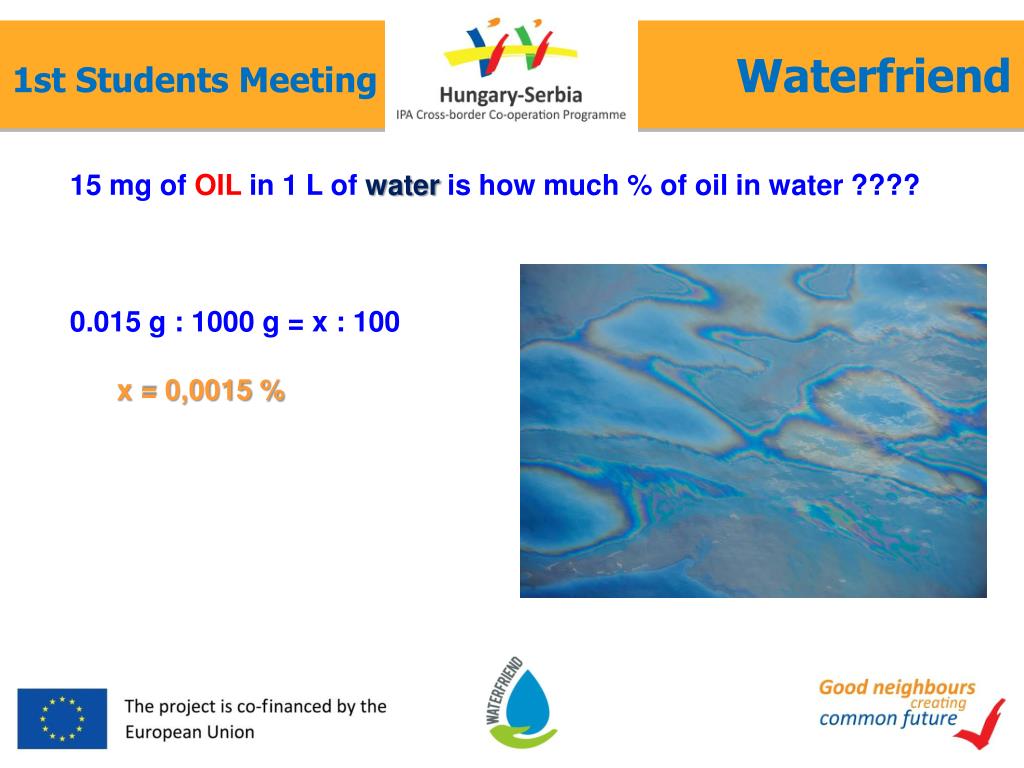 1st Students Meeting

Hungary-Serbia
IPA Cross-border Co-operation Programme

Waterfriend

15 mg of OIL in 1 L of water is how much % of oil in water ????

0.015 g : 1000 g = x : 100

x = 0,0015 %

The project is co-financed by the European Union

WATERFRIEND

Good neighbours creating common future